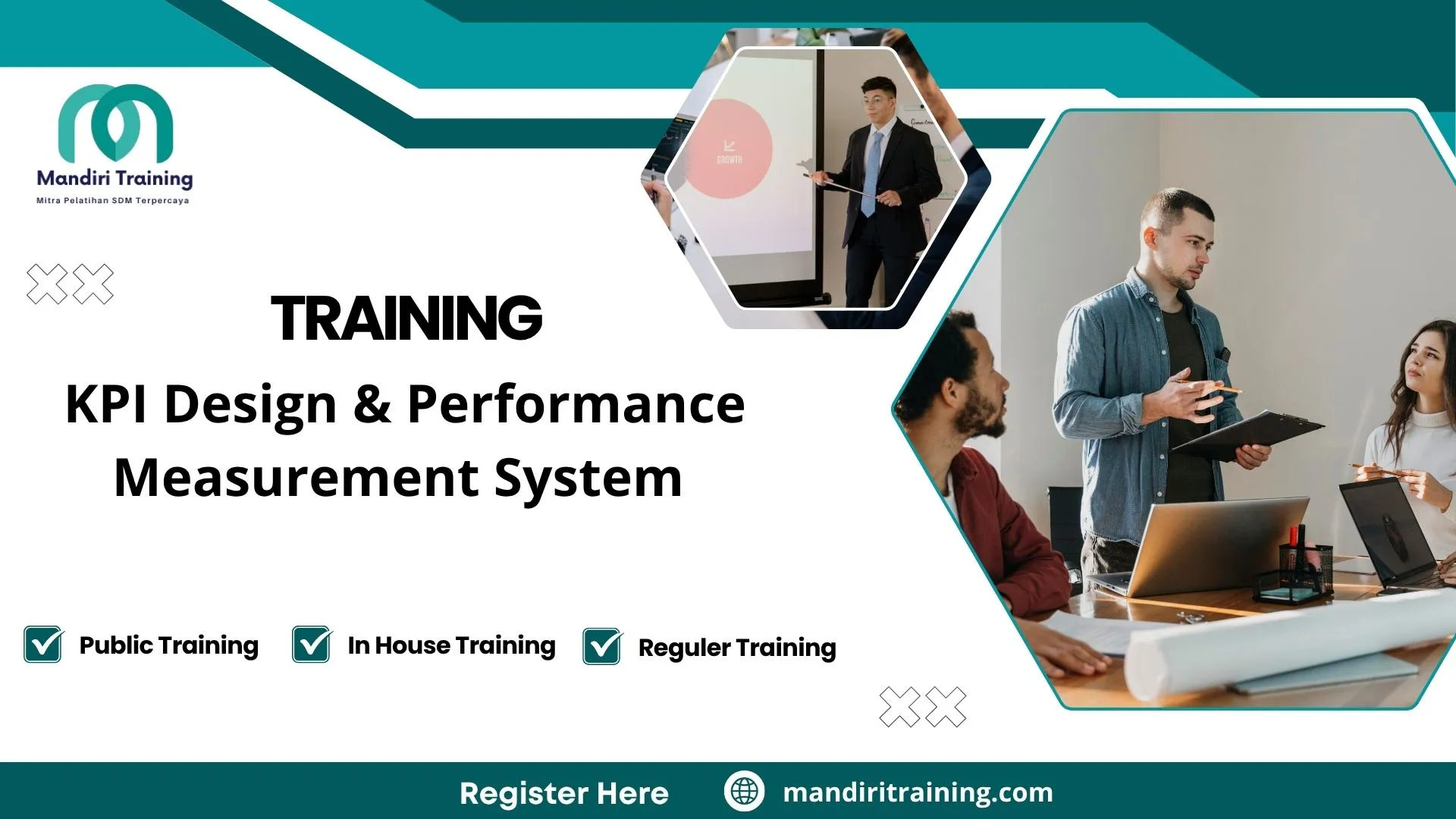 Mandiri Training
Mitra Pelatihan SDM Terpercaya

GROWTH

TRAINING

KPI Design & Performance Measurement System

Public Training

In House Training

Reguler Training

Register Here

mandiritraining.com